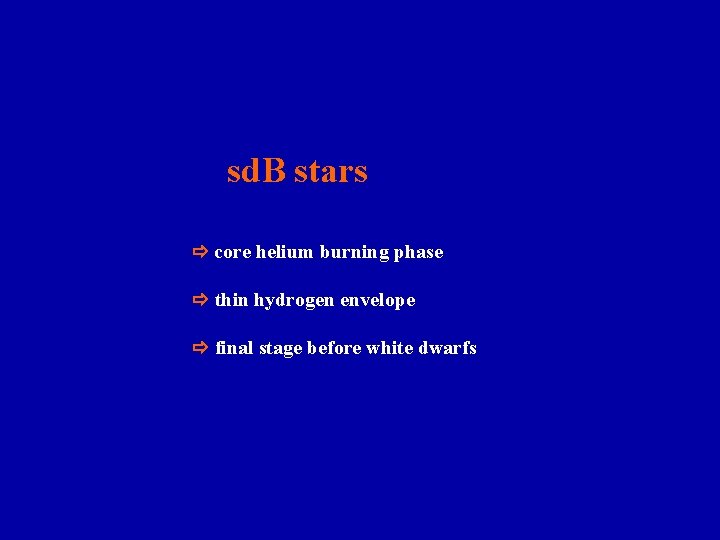 sdB stars

⇨ core helium burning phase

⇨ thin hydrogen envelope

⇨ final stage before white dwarfs